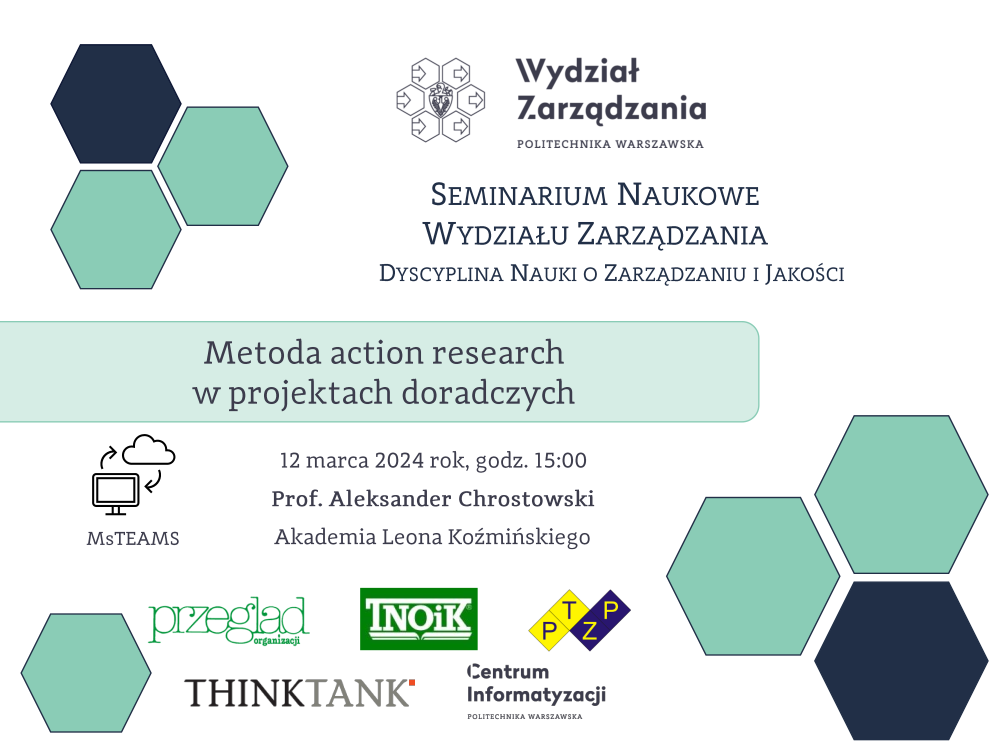 Wydział Zarządzania
POLITECHNIKA WARSZAWSKA

SEMINARIUM NAUKOWE
WYDZIAŁU ZARZĄDZANIA
DYSCYPLINA NAUKI O ZARZĄDZANIU I JAKOŚCI

Metoda action research
w projektach doradczych

MsTEAMS

12 marca 2024 rok, godz. 15:00
Prof. Aleksander Chrostowski
Akademia Leona Koźmińskiego

przegląd organizacji

TNOiK

P T Z P

THINKTANK

Centrum Informatyzacji
POLITECHNIKA WARSZAWSKA